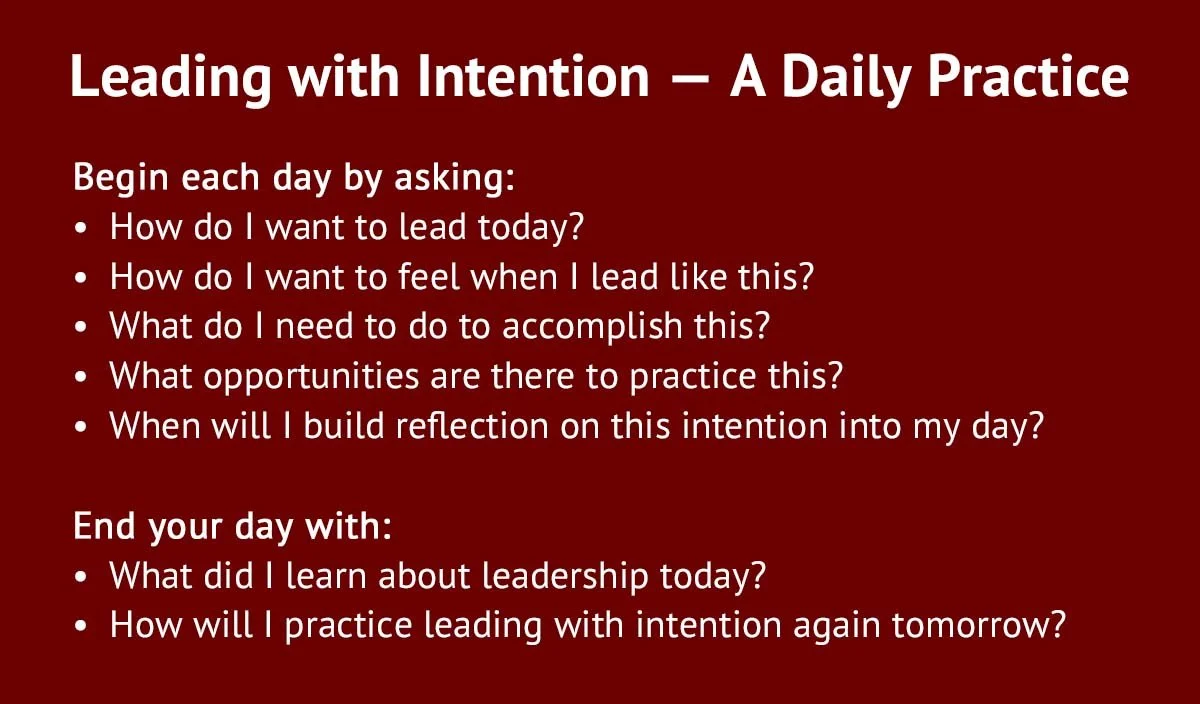 Leading with Intention — A Daily Practice

Begin each day by asking:
• How do I want to lead today?
• How do I want to feel when I lead like this?
• What do I need to do to accomplish this?
• What opportunities are there to practice this?
• When will I build reflection on this intention into my day?

End your day with:
• What did I learn about leadership today?
• How will I practice leading with intention again tomorrow?